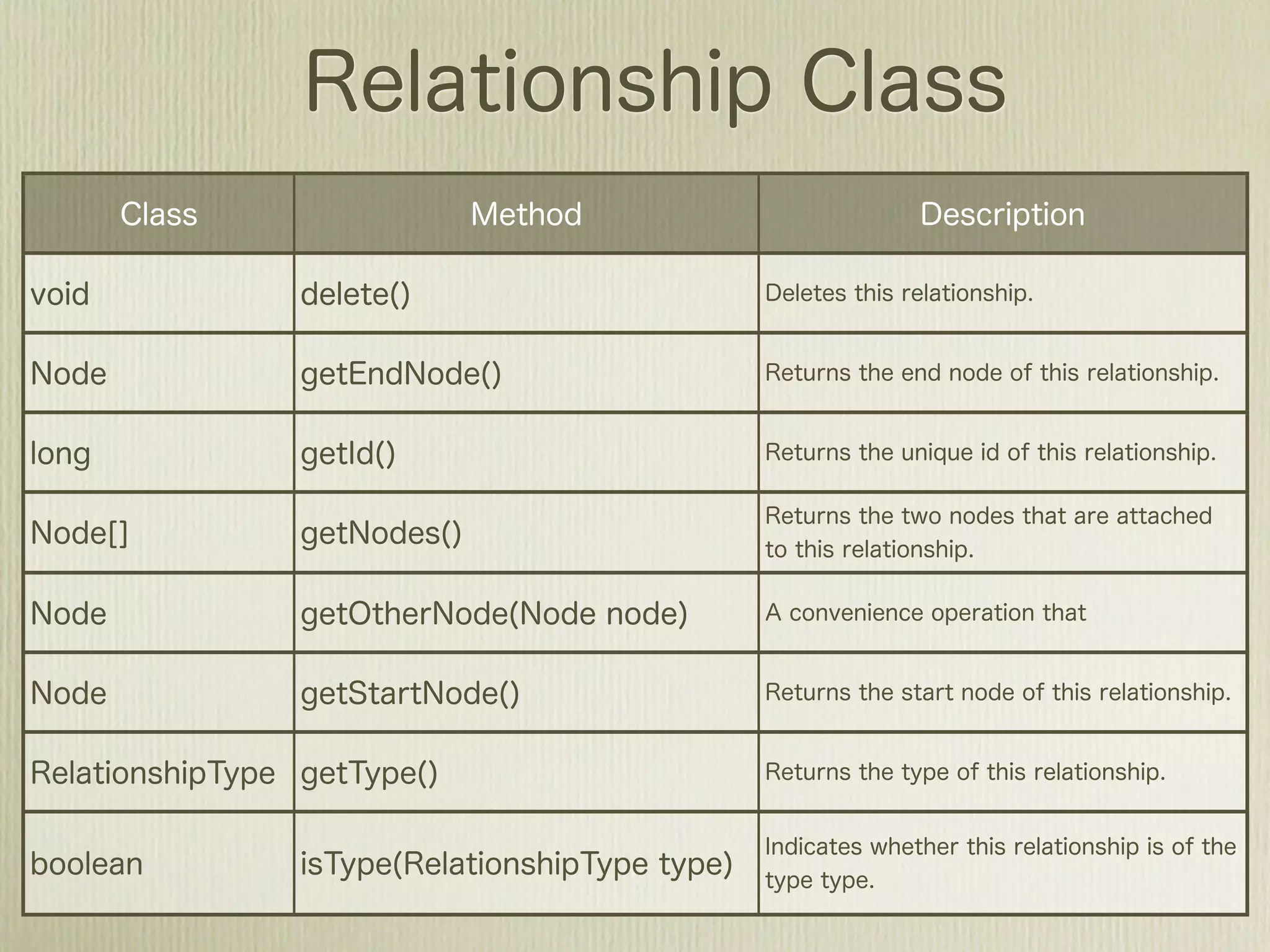 Relationship Class

| Class | Method | Description |
|---|---|---|
| void | delete() | Deletes this relationship. |
| Node | getEndNode() | Returns the end node of this relationship. |
| long | getId() | Returns the unique id of this relationship. |
| Node[] | getNodes() | Returns the two nodes that are attached to this relationship. |
| Node | getOtherNode(Node node) | A convenience operation that |
| Node | getStartNode() | Returns the start node of this relationship. |
| RelationshipType | getType() | Returns the type of this relationship. |
| boolean | isType(RelationshipType type) | Indicates whether this relationship is of the type type. |